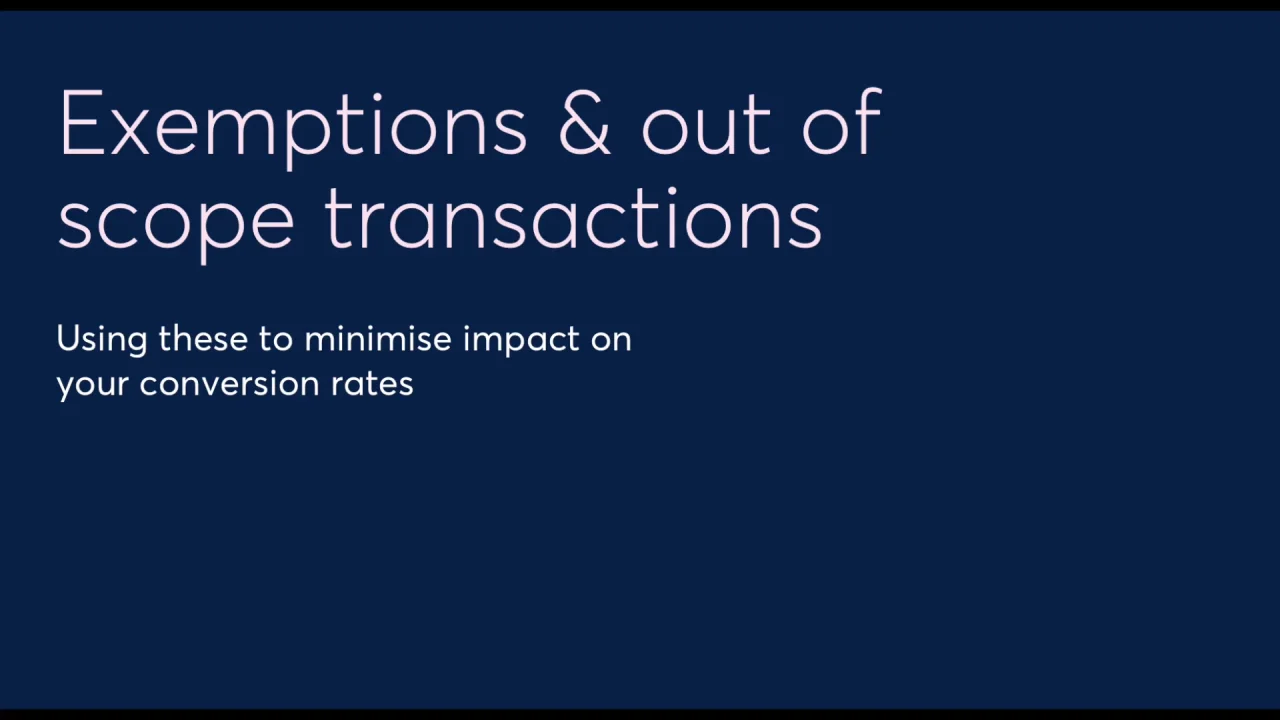 Exemptions & out of scope transactions

Using these to minimise impact on your conversion rates